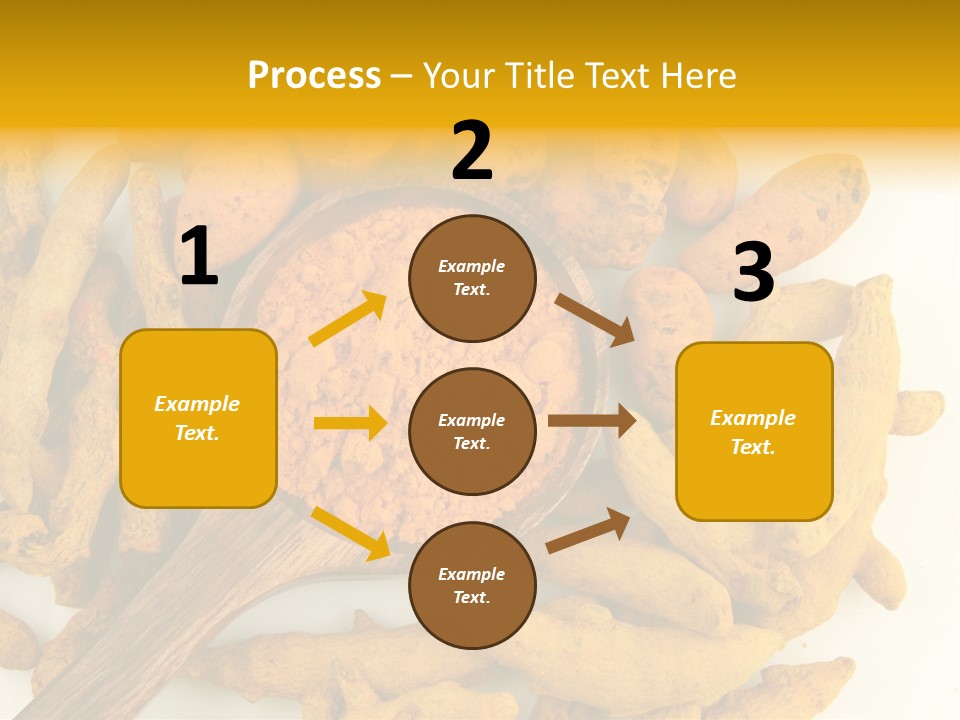 Process – Your Title Text Here

1

Example Text.

2

Example Text.

Example Text.

Example Text.

3

Example Text.